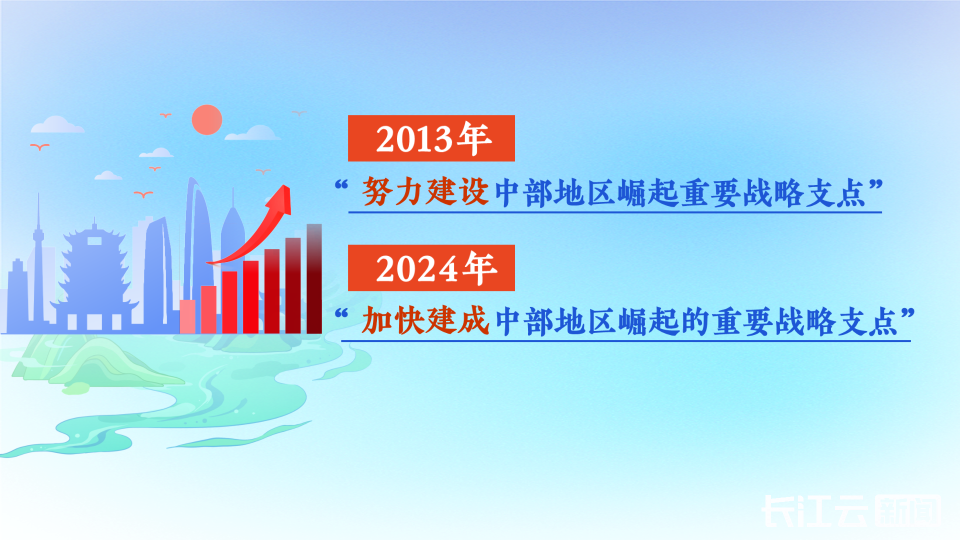 2013年

“努力建设中部地区崛起重要战略支点”

2024年

“加快建成中部地区崛起的重要战略支点”

长江云新闻